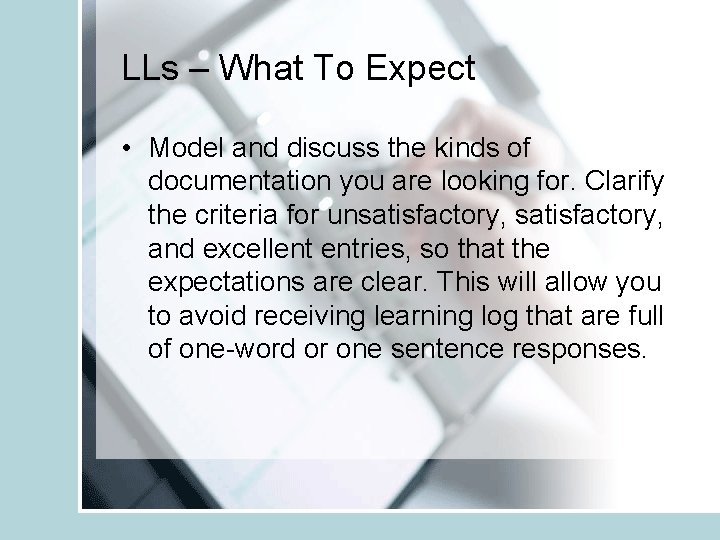 LLs – What To Expect

• Model and discuss the kinds of documentation you are looking for. Clarify the criteria for unsatisfactory, satisfactory, and excellent entries, so that the expectations are clear. This will allow you to avoid receiving learning log that are full of one-word or one sentence responses.